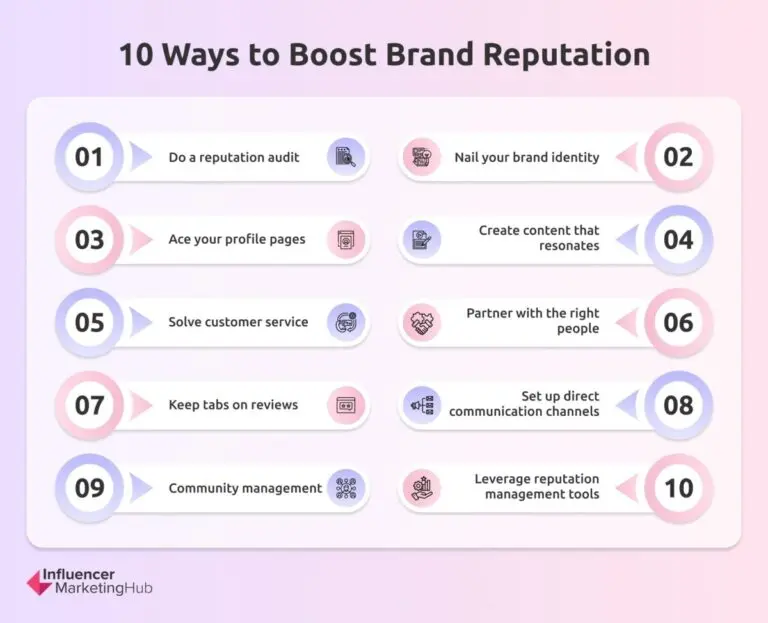 10 Ways to Boost Brand Reputation

01 Do a reputation audit

02 Nail your brand identity

03 Ace your profile pages

04 Create content that resonates

05 Solve customer service

06 Partner with the right people

07 Keep tabs on reviews

08 Set up direct communication channels

09 Community management

10 Leverage reputation management tools

Influencer MarketingHub